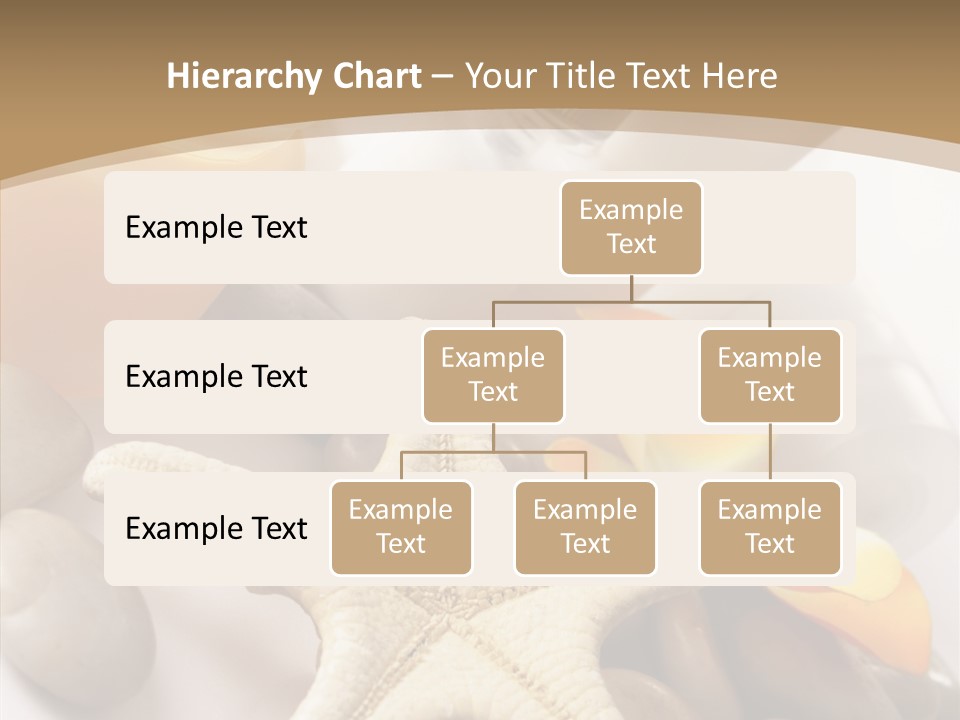 Hierarchy Chart – Your Title Text Here

Example Text

Example Text

Example Text

Example Text

Example Text

Example Text

Example Text

Example Text

Example Text